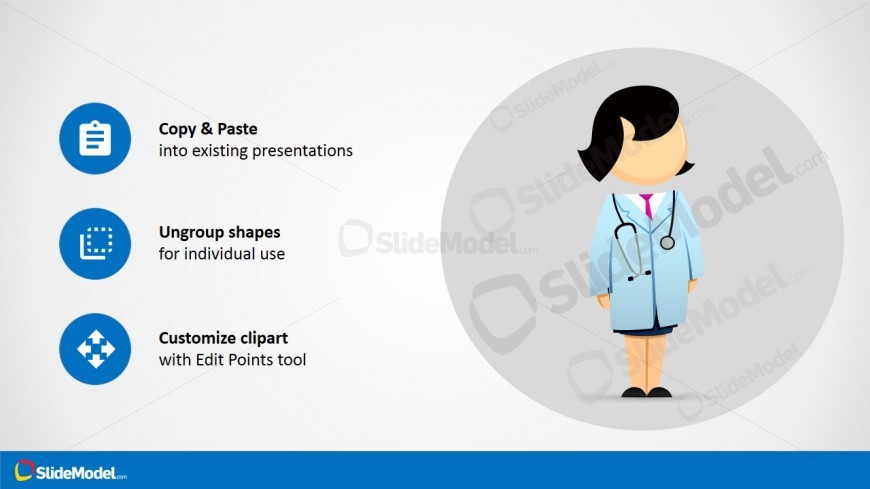 Copy & Paste
into existing presentations

Ungroup shapes
for individual use

Customize clipart
with Edit Points tool

SlideModel.com

SlideModel.com

SlideModel.com

SlideModel.com

SlideModel.com

SlideModel.com

SlideModel.com